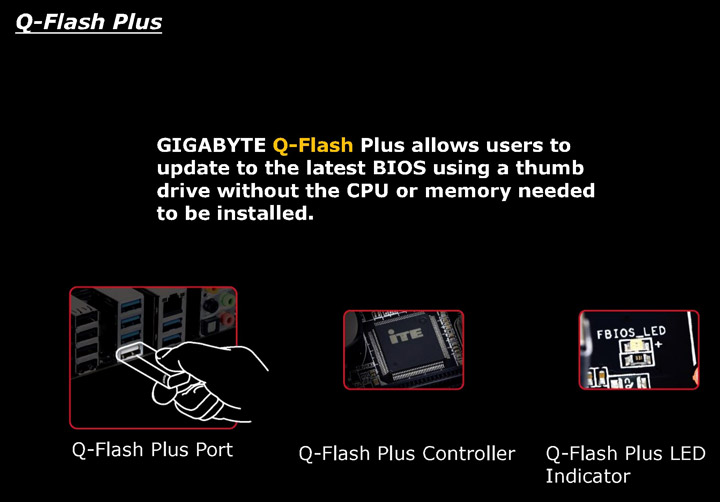 Q-Flash Plus

GIGABYTE Q-Flash Plus allows users to update to the latest BIOS using a thumb drive without the CPU or memory needed to be installed.

iTE

FBIOS_LED

Q-Flash Plus Port

Q-Flash Plus Controller

Q-Flash Plus LED Indicator